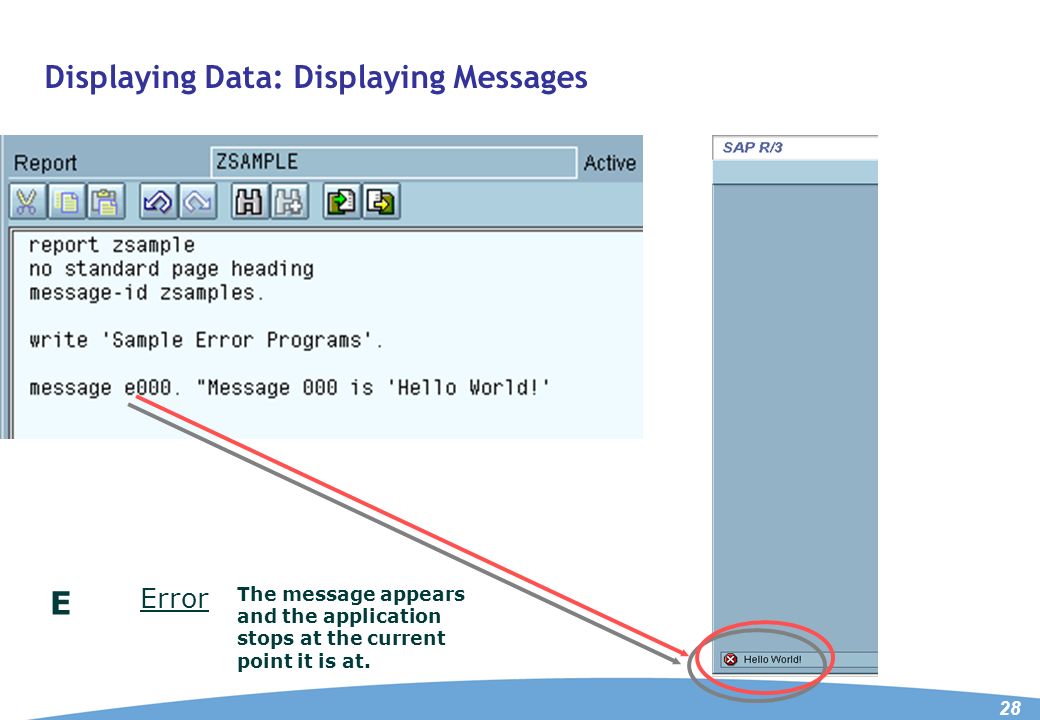 Displaying Data: Displaying Messages

Report ZSAMPLE Active

report zsample
no standard page heading
message-id zsamples.

write 'Sample Error Programs'.

message e000. "Message 000 is 'Hello World!'

SAP R/3

E Error The message appears and the application stops at the current point it is at.

Hello World!

28